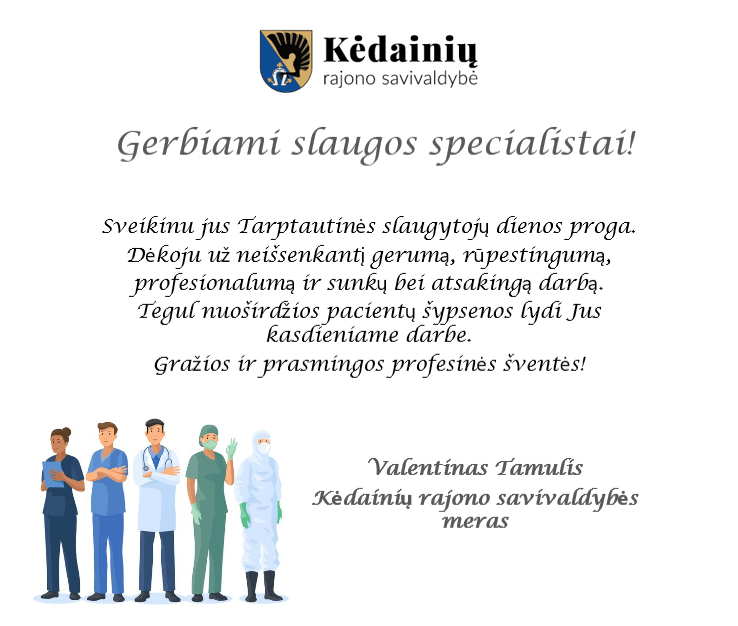 Kėdainių
rajono savivaldybė

Gerbiami slaugos specialistai!

Sveikinu jus Tarptautinės slaugytojų dienos proga. Dėkoju už neišsenkantį gerumą, rūpestingumą, profesionalumą ir sunkų bei atsakingą darbą. Tegul nuoširdžios pacientų šypsenos lydi Jus kasdieniame darbe.
Gražios ir prasmingos profesinės šventės!

Valentinas Tamulis
Kėdainių rajono savivaldybės meras